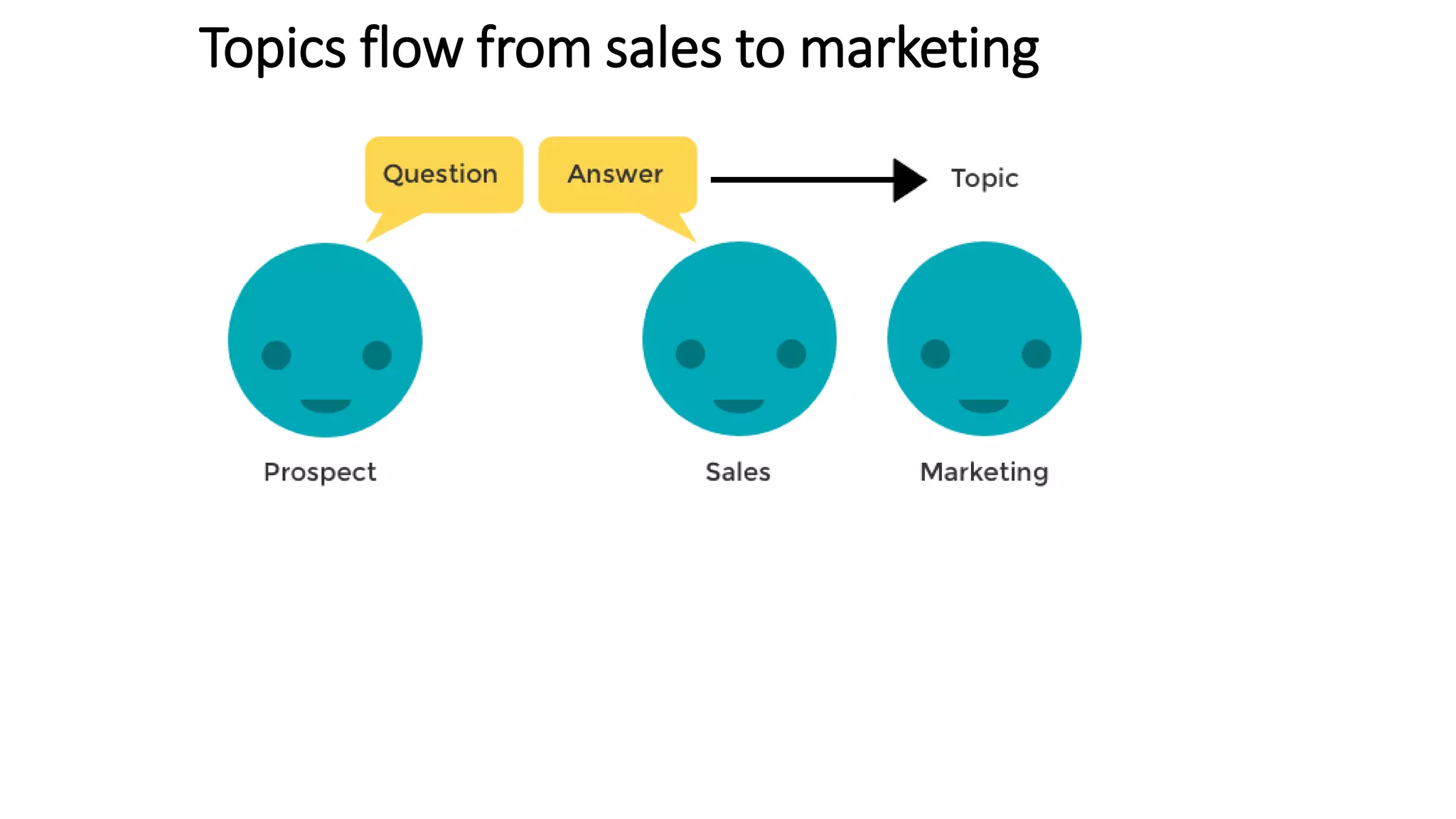 Topics flow from sales to marketing

Question

Answer

Topic

Prospect

Sales

Marketing